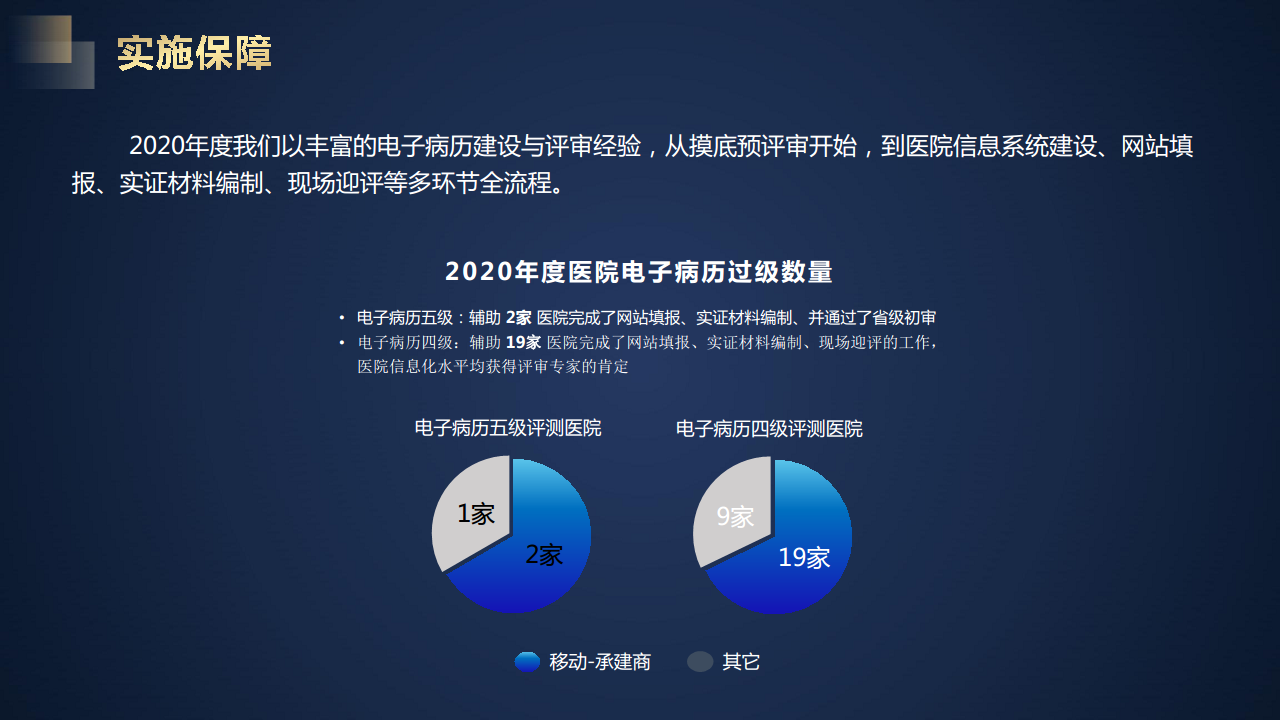 实施保障

2020年度我们以丰富的电子病历建设与评审经验，从摸底预评审开始，到医院信息系统建设、网站填报、实证材料编制、现场迎评等多环节全流程。

2020年度医院电子病历过级数量

• 电子病历五级：辅助 2家 医院完成了网站填报、实证材料编制、并通过了省级初审
• 电子病历四级：辅助 19家 医院完成了网站填报、实证材料编制、现场迎评的工作，医院信息化水平均获得评审专家的肯定

电子病历五级评测医院

1家

2家

电子病历四级评测医院

9家

19家

移动-承建商 其它